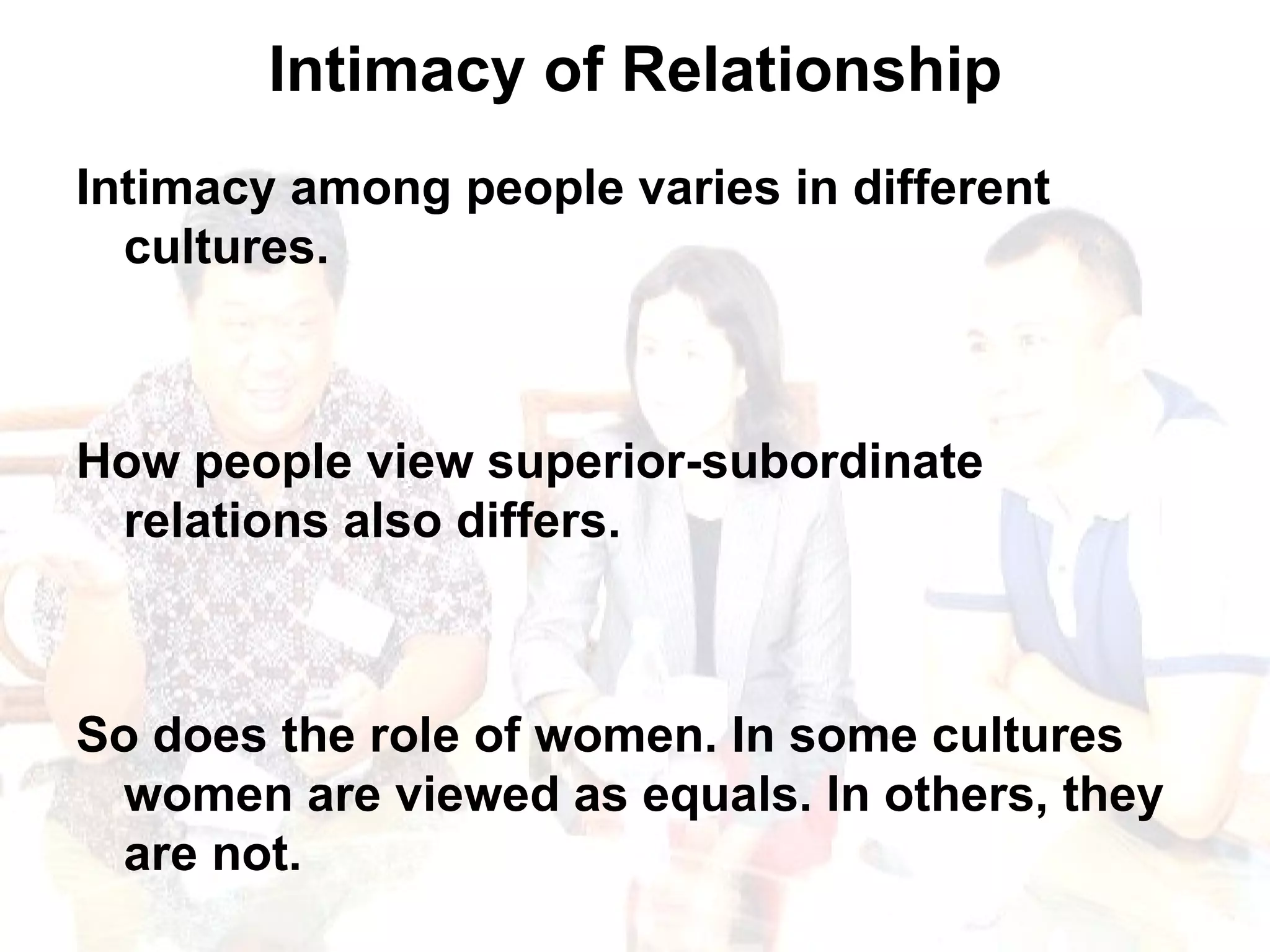 Intimacy of Relationship

Intimacy among people varies in different cultures.

How people view superior-subordinate relations also differs.

So does the role of women. In some cultures women are viewed as equals. In others, they are not.